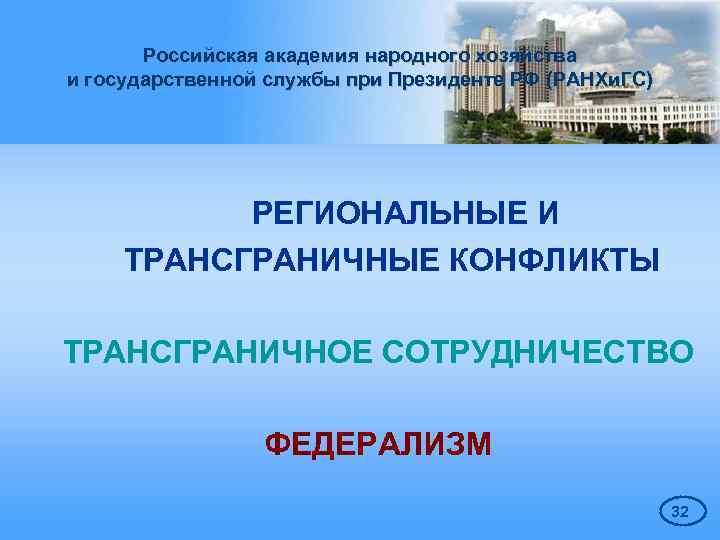 Российская академия народного хозяйства и государственной службы при Президенте РФ (РАНХиГС)

РЕГИОНАЛЬНЫЕ И ТРАНСГРАНИЧНЫЕ КОНФЛИКТЫ

ТРАНСГРАНИЧНОЕ СОТРУДНИЧЕСТВО

ФЕДЕРАЛИЗМ

32